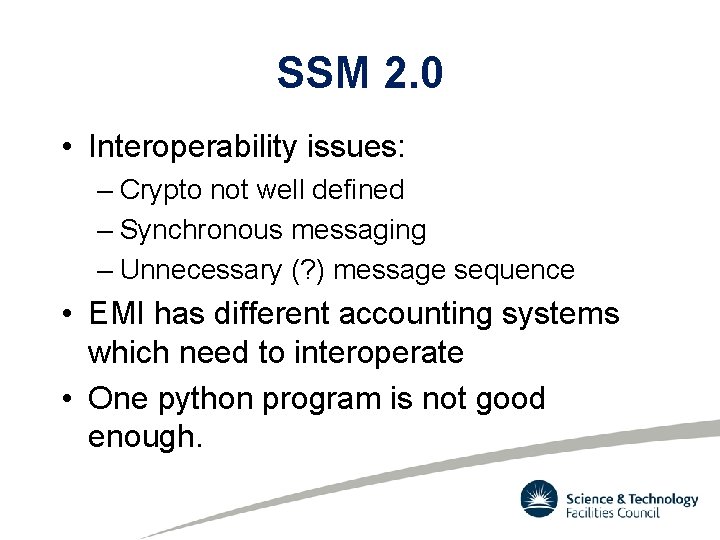 SSM 2.0

• Interoperability issues:
– Crypto not well defined
– Synchronous messaging
– Unnecessary (?) message sequence
• EMI has different accounting systems which need to interoperate
• One python program is not good enough.

Science & Technology Facilities Council